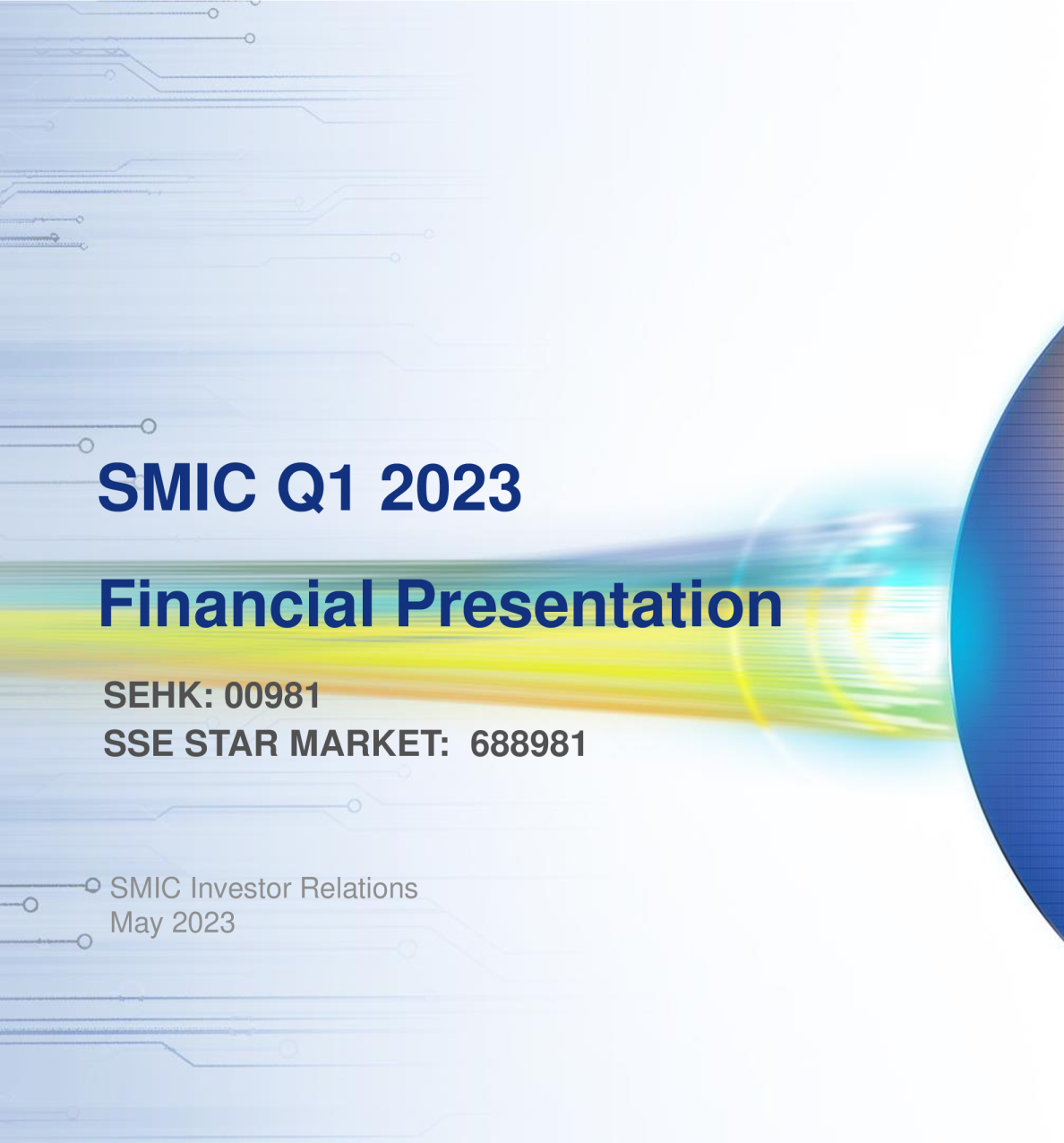 SMIC Q1 2023

Financial Presentation

SEHK: 00981
SSE STAR MARKET: 688981

SMIC Investor Relations
May 2023